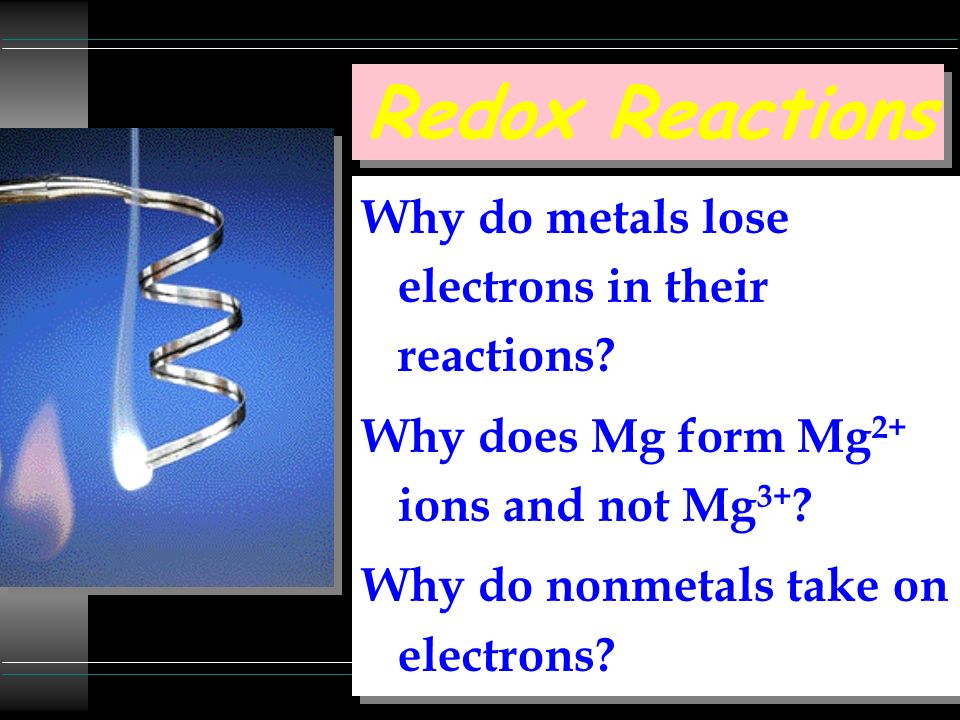 Redox Reactions

Why do metals lose electrons in their reactions?

Why does Mg form $Mg^{2+}$ ions and not $Mg^{3+}$?

Why do nonmetals take on electrons?